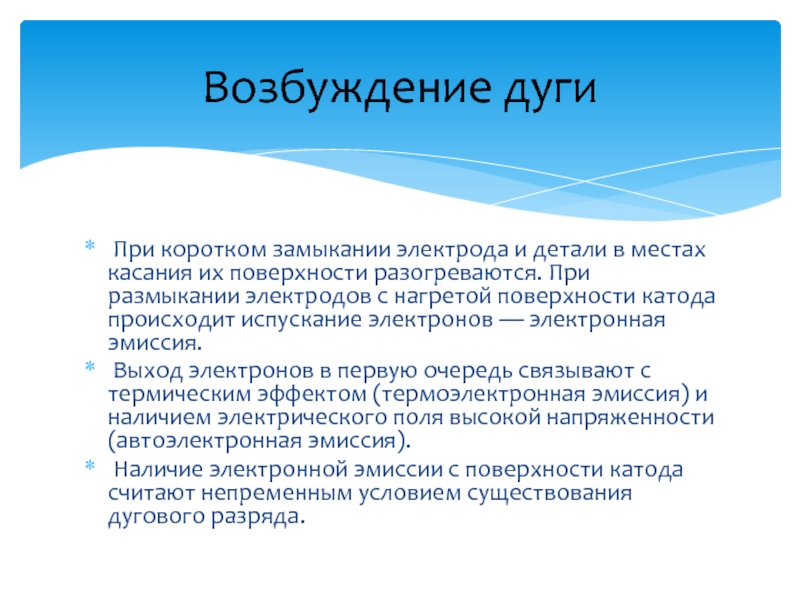 Возбуждение дуги

* При коротком замыкании электрода и детали в местах касания их поверхности разогреваются. При размыкании электродов с нагретой поверхности катода происходит испускание электронов — электронная эмиссия.
* Выход электронов в первую очередь связывают с термическим эффектом (термоэлектронная эмиссия) и наличием электрического поля высокой напряженности (автоэлектронная эмиссия).
* Наличие электронной эмиссии с поверхности катода считают непременным условием существования дугового разряда.